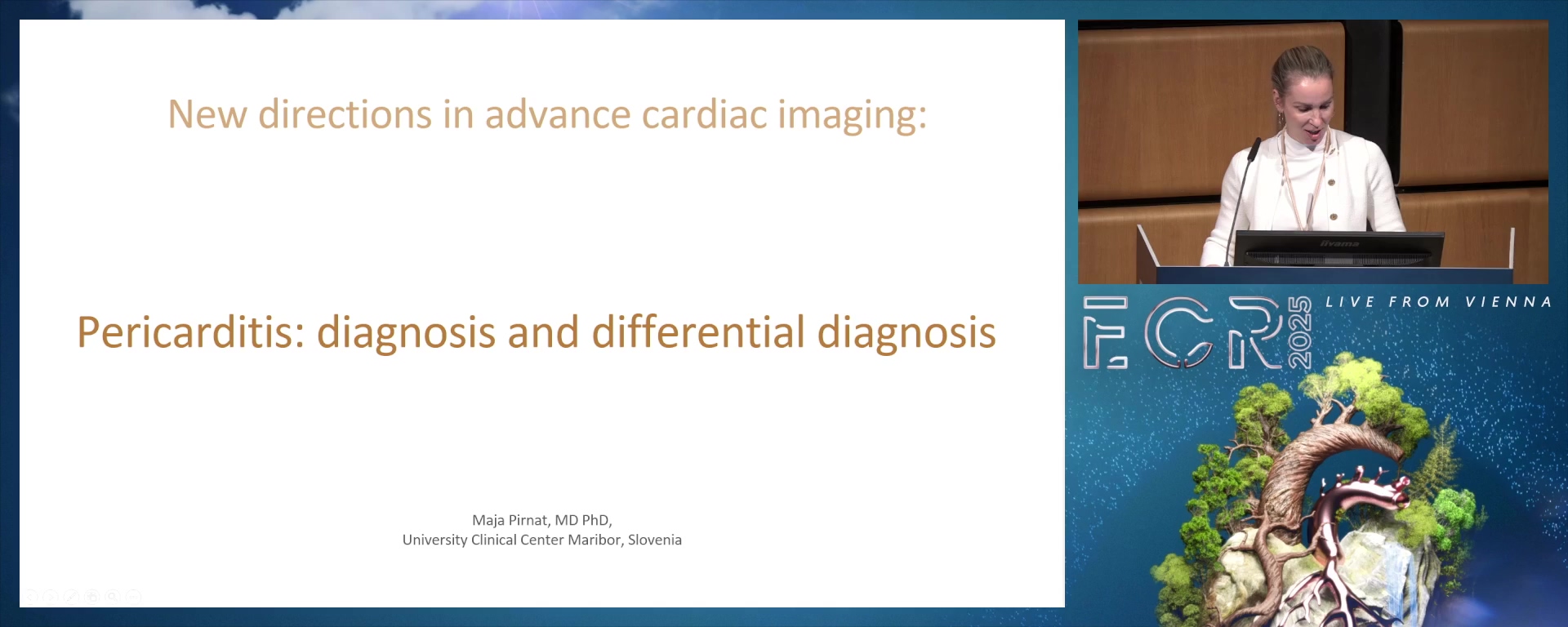 New directions in advance cardiac imaging:

Pericarditis: diagnosis and differential diagnosis

Maja Pirnat, MD PhD,
University Clinical Center Maribor, Slovenia

iiyama

ECR 2025

LIVE FROM VIENNA